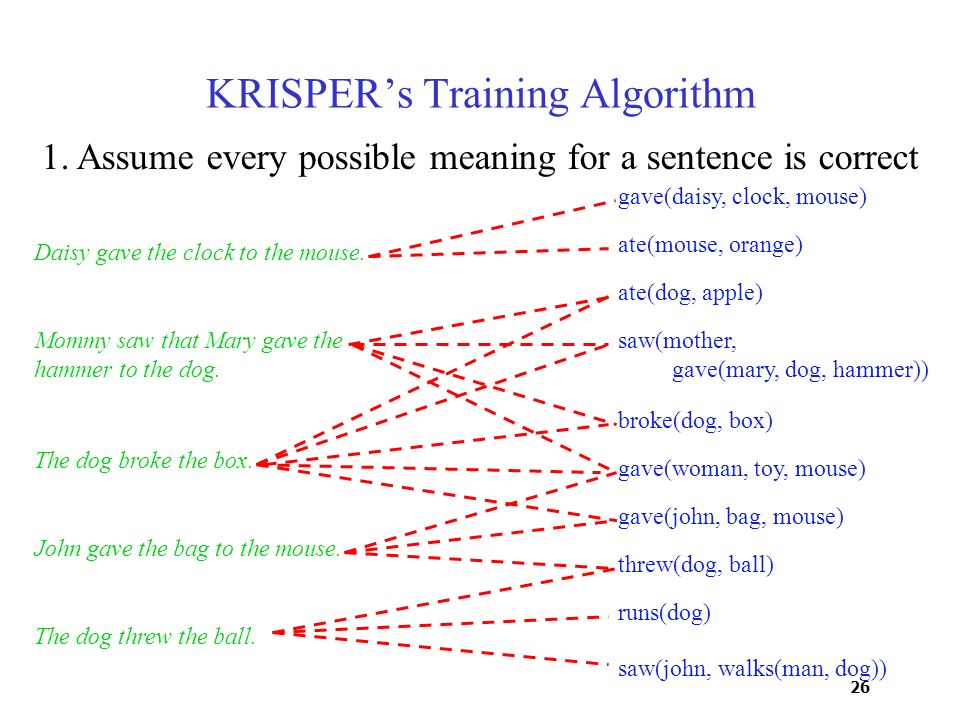 KRISPER's Training Algorithm

1. Assume every possible meaning for a sentence is correct

Daisy gave the clock to the mouse.

Mommy saw that Mary gave the hammer to the dog.

The dog broke the box.

John gave the bag to the mouse.

The dog threw the ball.

gave(daisy, clock, mouse)

ate(mouse, orange)

ate(dog, apple)

saw(mother, gave(mary, dog, hammer))

broke(dog, box)

gave(woman, toy, mouse)

gave(john, bag, mouse)

threw(dog, ball)

runs(dog)

saw(john, walks(man, dog))

26